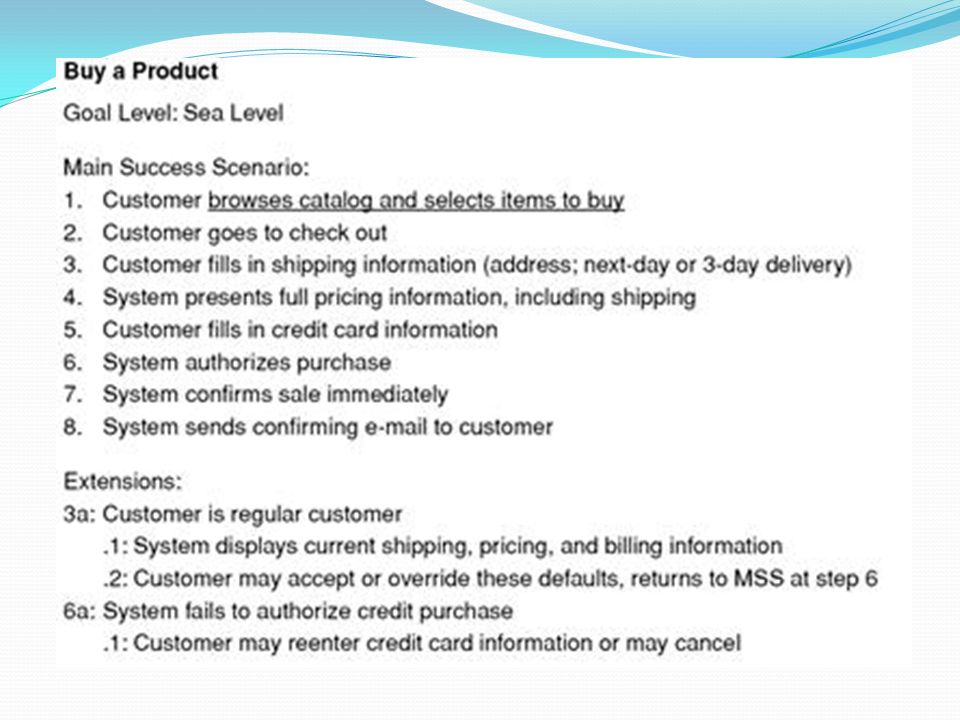 Buy a Product

Goal Level: Sea Level

Main Success Scenario:
1. Customer browses catalog and selects items to buy
2. Customer goes to check out
3. Customer fills in shipping information (address; next-day or 3-day delivery)
4. System presents full pricing information, including shipping
5. Customer fills in credit card information
6. System authorizes purchase
7. System confirms sale immediately
8. System sends confirming e-mail to customer

Extensions:
3a: Customer is regular customer
.1: System displays current shipping, pricing, and billing information
.2: Customer may accept or override these defaults, returns to MSS at step 6
6a: System fails to authorize credit purchase
.1: Customer may reenter credit card information or may cancel